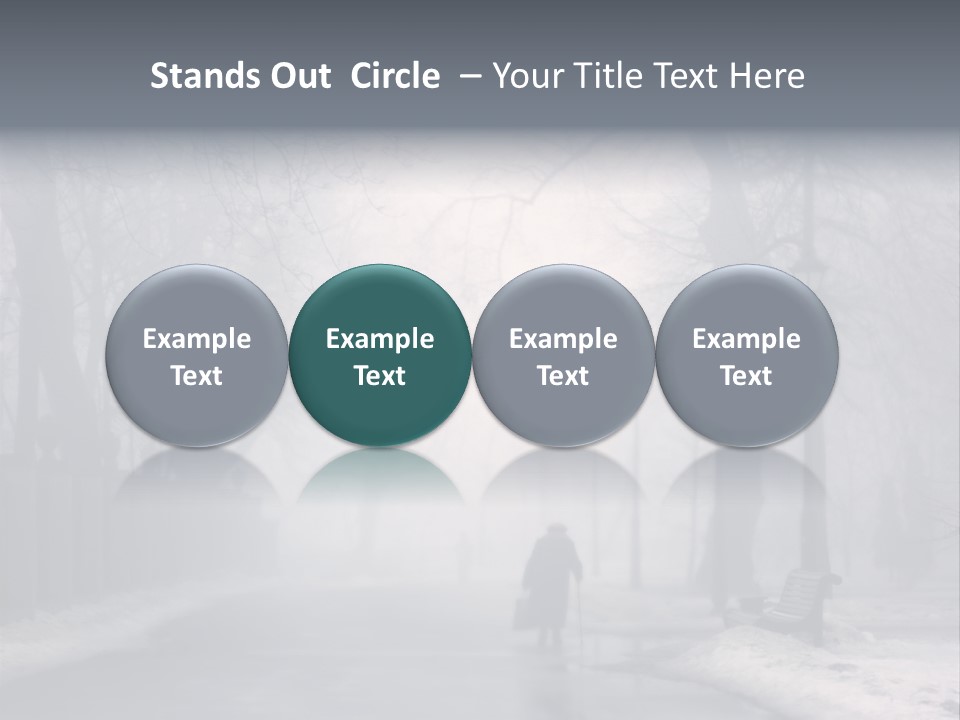 Stands Out Circle – Your Title Text Here

Example Text

Example Text

Example Text

Example Text